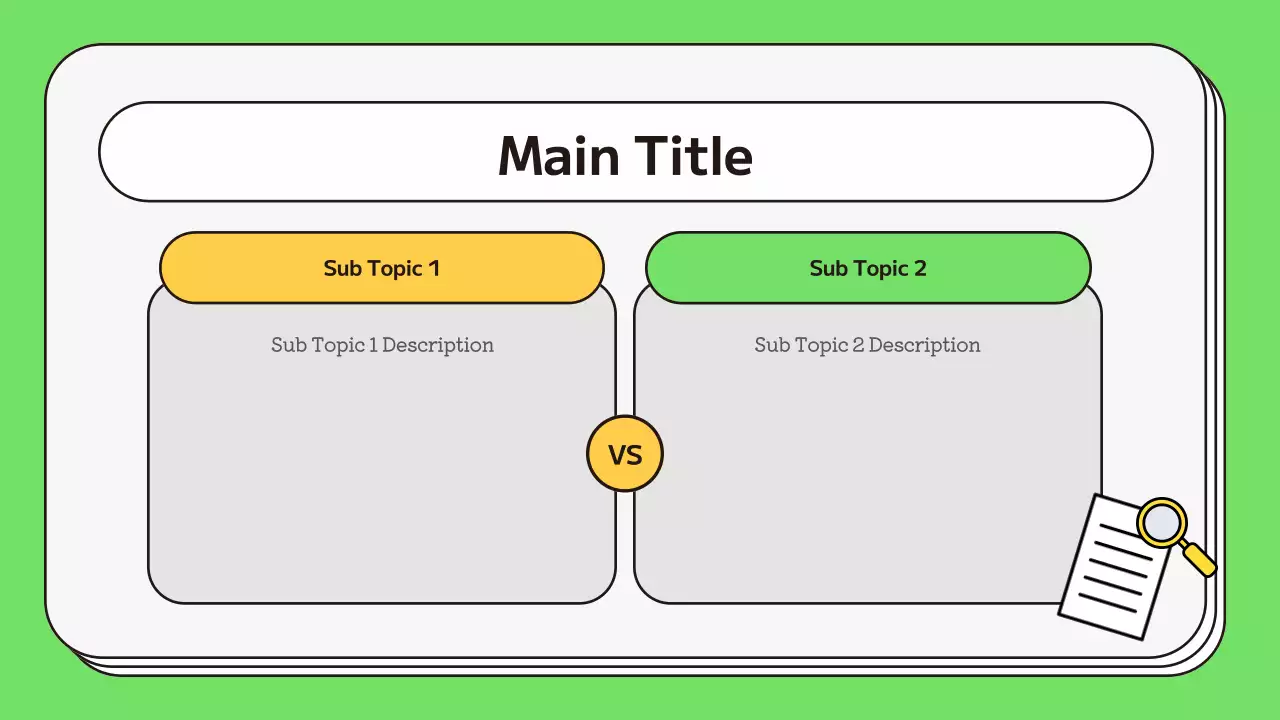 Main Title

Sub Topic 1

Sub Topic 1 Description

VS

Sub Topic 2

Sub Topic 2 Description